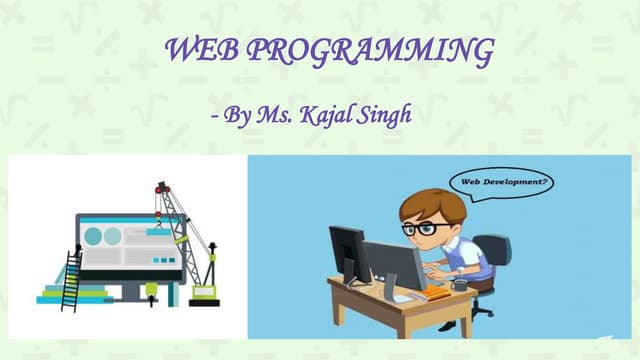 WEB PROGRAMMING

- By Ms. Kajal Singh

Web Development?